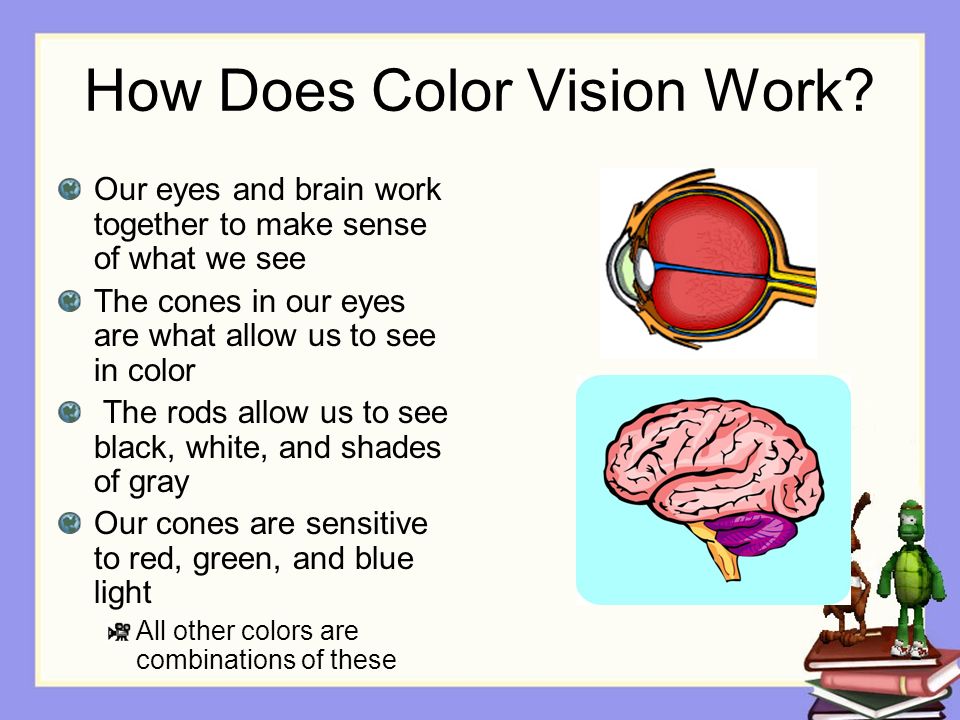 How Does Color Vision Work?

Our eyes and brain work together to make sense of what we see

The cones in our eyes are what allow us to see in color

The rods allow us to see black, white, and shades of gray

Our cones are sensitive to red, green, and blue light

All other colors are combinations of these